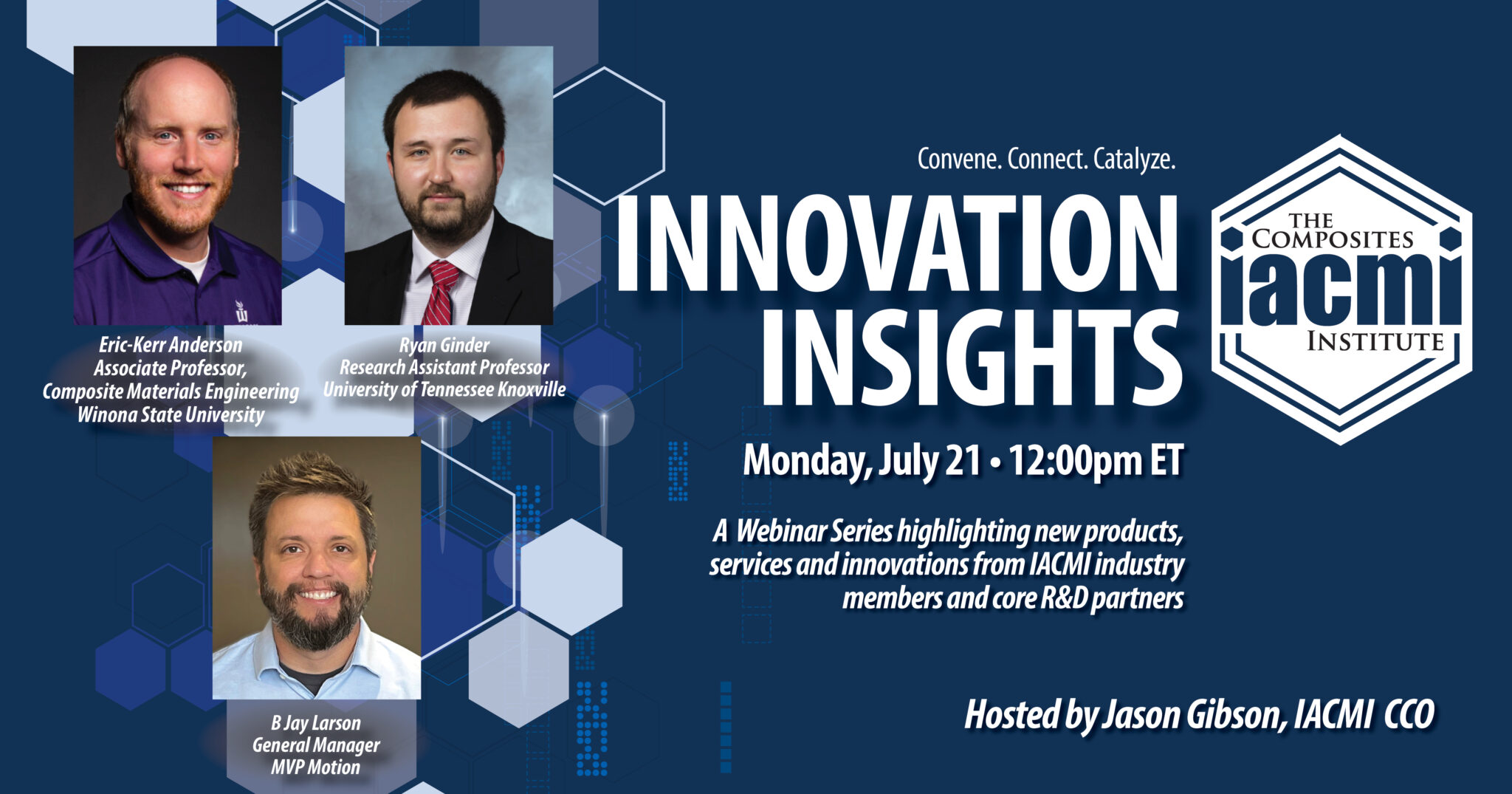 Eric-Kerr Anderson
Associate Professor,
Composite Materials Engineering
Winona State University

Ryan Ginder
Research Assistant Professor
University of Tennessee Knoxville

B Jay Larson
General Manager
MVP Motion

Convene. Connect. Catalyze.

INNOVATION INSIGHTS

THE COMPOSITES
iacmi
INSTITUTE

Monday, July 21 • 12:00pm ET

A Webinar Series highlighting new products, services and innovations from IACMI industry members and core R&D partners

Hosted by Jason Gibson, IACMI CCO